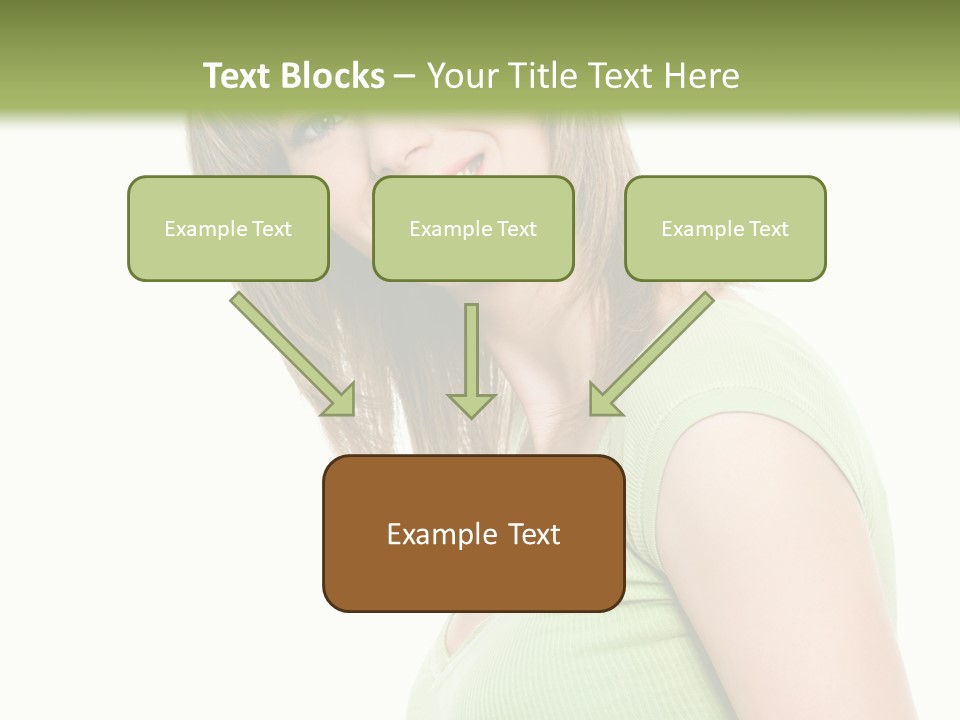 Text Blocks – Your Title Text Here

Example Text

Example Text

Example Text

Example Text